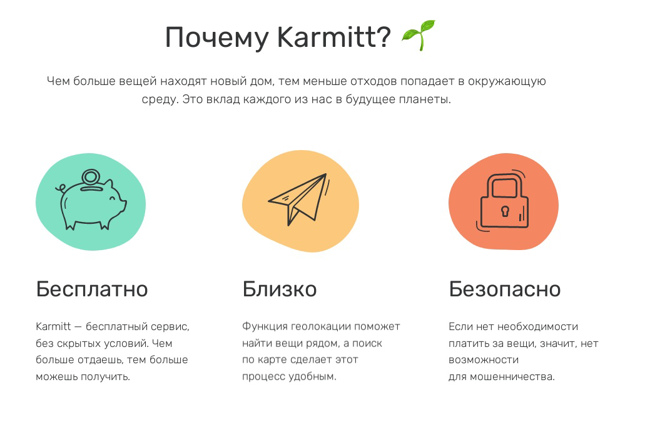 Почему Karmitt? 🌱

Чем больше вещей находят новый дом, тем меньше отходов попадает в окружающую среду. Это вклад каждого из нас в будущее планеты.

Бесплатно

Karmitt — бесплатный сервис, без скрытых условий. Чем больше отдаешь, тем больше можешь получить.

Близко

Функция геолокации поможет найти вещи рядом, а поиск по карте сделает этот процесс удобным.

Безопасно

Если нет необходимости платить за вещи, значит, нет возможности для мошенничества.